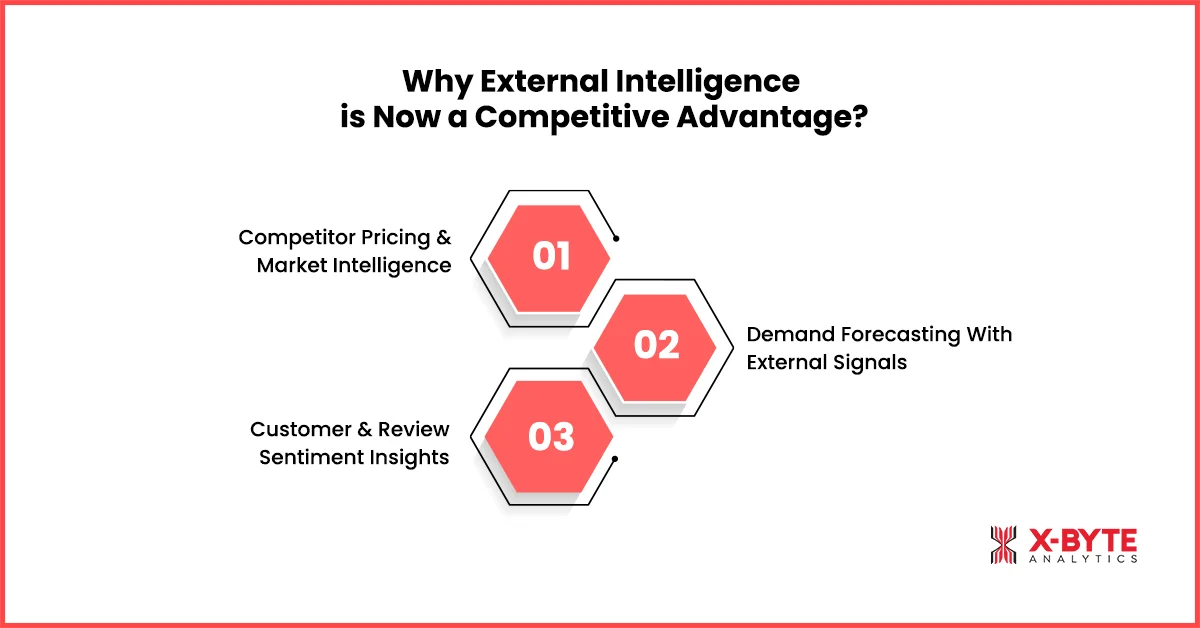 Why External Intelligence is Now a Competitive Advantage?

Competitor Pricing & Market Intelligence

01

02

Demand Forecasting With External Signals

Customer & Review Sentiment Insights

03

X-BYTE
ANALYTICS